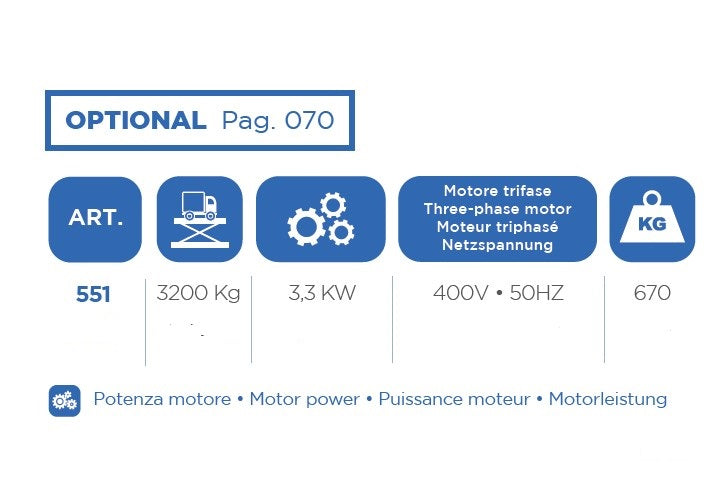 OPTIONAL Pag. 070

| ART. | | | Motore trifase Three-phase motor Moteur triphasé Netzspannung | KG |
|---|---|---|---|---|
| 551 | 3200 Kg | 3,3 KW | 400V • 50HZ | 670 |

Potenza motore • Motor power • Puissance moteur • Motorleistung